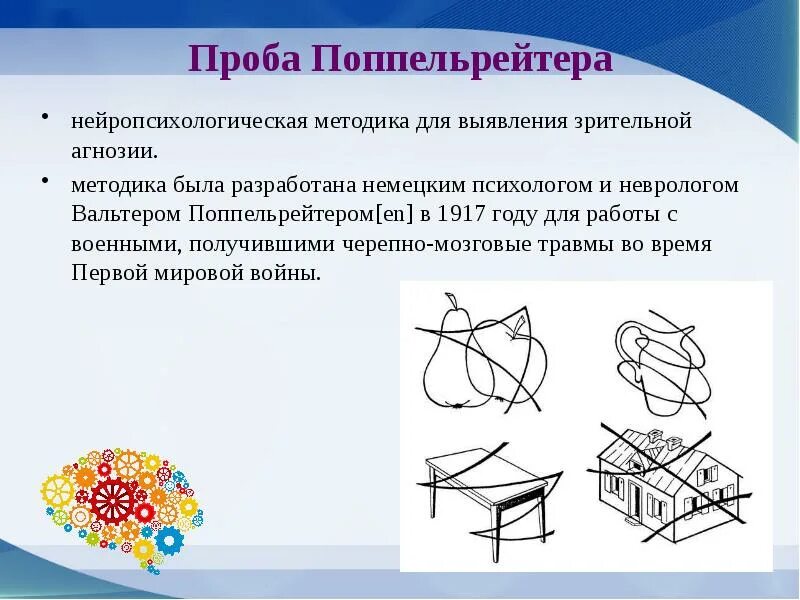 Проба Поппельрейтера

• нейропсихологическая методика для выявления зрительной агнозии.

• методика была разработана немецким психологом и неврологом Вальтером Поппельрейтером[en] в 1917 году для работы с военными, получившими черепно-мозговые травмы во время Первой мировой войны.